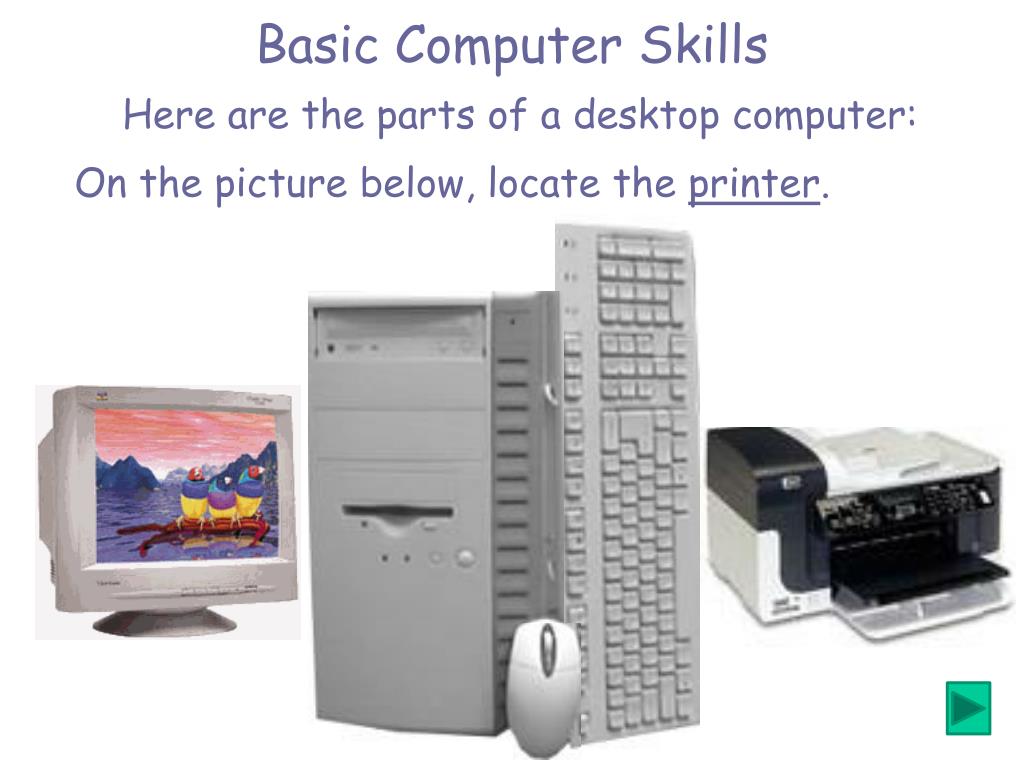 Basic Computer Skills

Here are the parts of a desktop computer:

On the picture below, locate the printer.